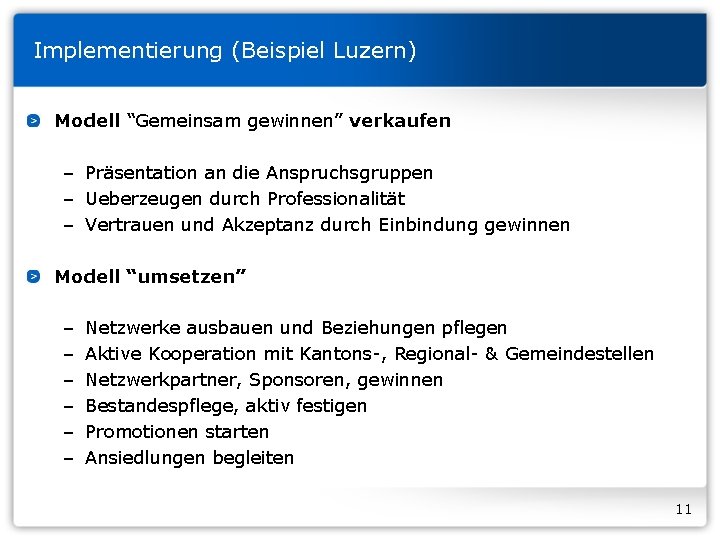 Implementierung (Beispiel Luzern)

Modell “Gemeinsam gewinnen” verkaufen

– Präsentation an die Anspruchsgruppen
– Ueberzeugen durch Professionalität
– Vertrauen und Akzeptanz durch Einbindung gewinnen

Modell “umsetzen”

– Netzwerke ausbauen und Beziehungen pflegen
– Aktive Kooperation mit Kantons-, Regional- & Gemeindestellen
– Netzwerkpartner, Sponsoren, gewinnen
– Bestandespflege, aktiv festigen
– Promotionen starten
– Ansiedlungen begleiten

11